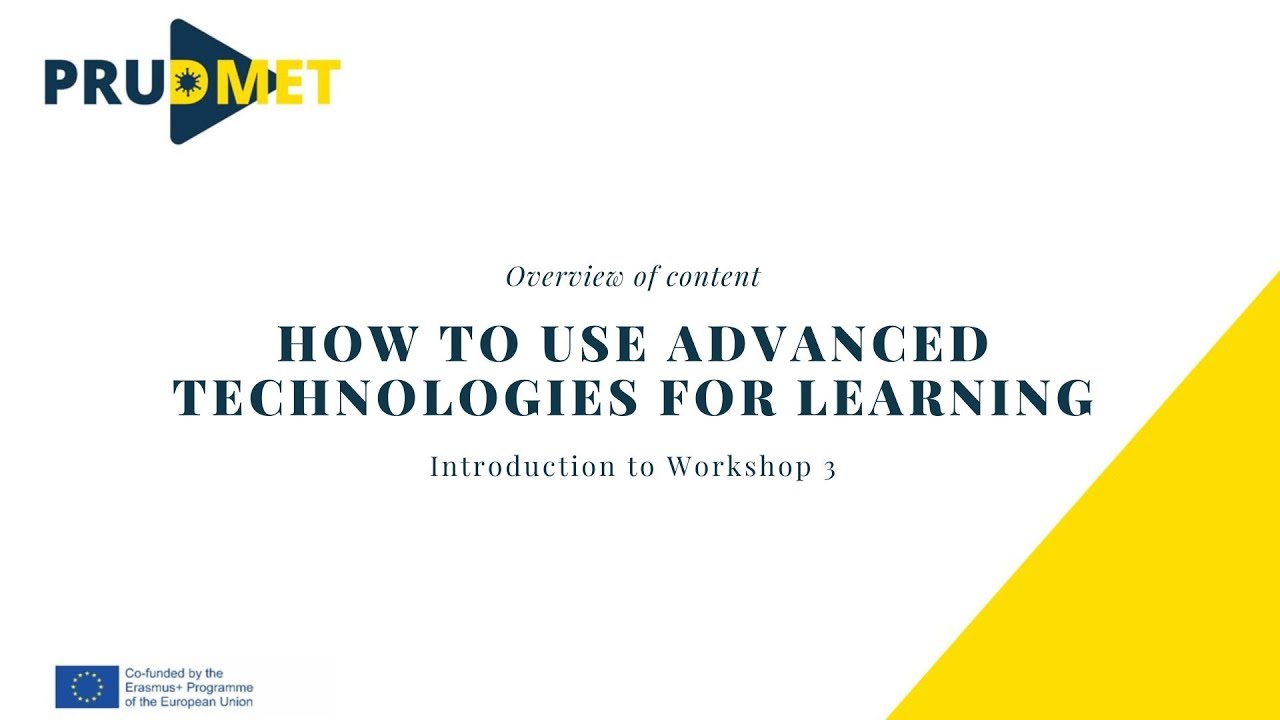 PRUDMET

Overview of content

HOW TO USE ADVANCED TECHNOLOGIES FOR LEARNING

Introduction to Workshop 3

Co-funded by the Erasmus+ Programme of the European Union